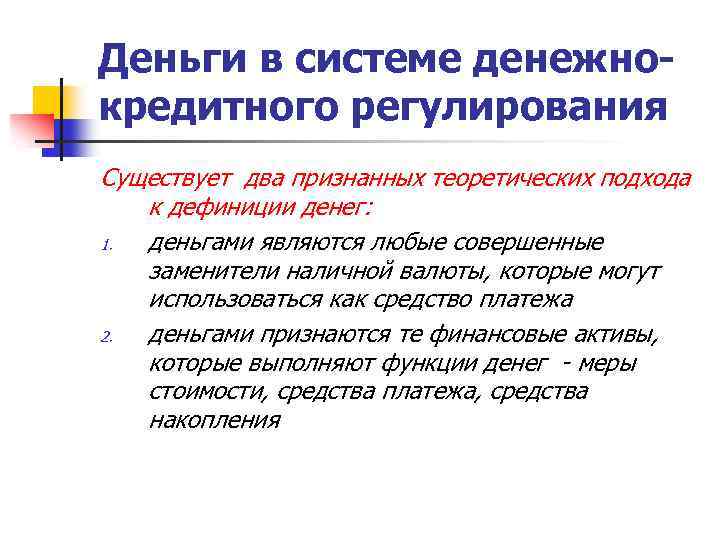 Деньги в системе денежно-кредитного регулирования

Существует два признанных теоретических подхода к дефиниции денег:

1. деньгами являются любые совершенные заменители наличной валюты, которые могут использоваться как средство платежа
2. деньгами признаются те финансовые активы, которые выполняют функции денег - меры стоимости, средства платежа, средства накопления